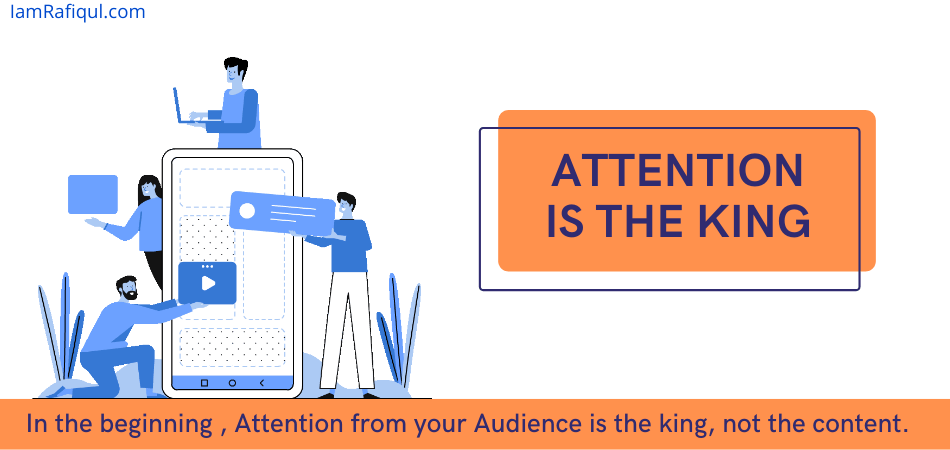 IamRafiqul.com

ATTENTION IS THE KING

In the beginning , Attention from your Audience is the king, not the content.